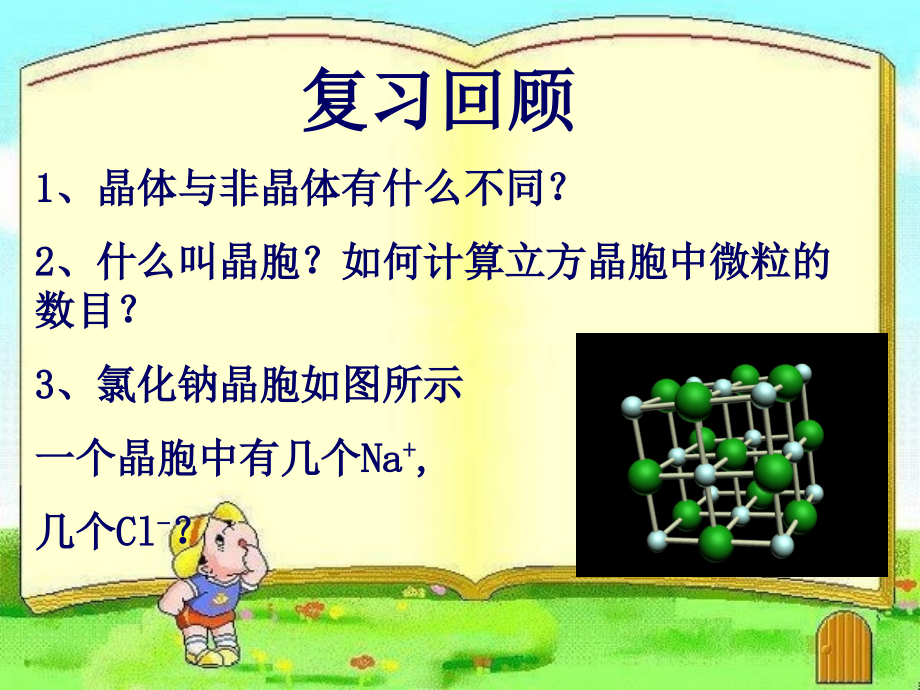 复习回顾

1、晶体与非晶体有什么不同？

2、什么叫晶胞？如何计算立方晶胞中微粒的数目？

3、氯化钠晶胞如图所示

一个晶胞中有几个$Na^+$,

几个$Cl^-$？